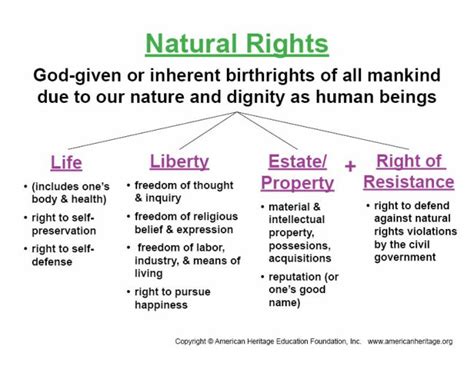 Natural Rights

God-given or inherent birthrights of all mankind due to our nature and dignity as human beings

Life
• (includes one's body & health)
• right to self-preservation
• right to self-defense

Liberty
• freedom of thought & inquiry
• freedom of religious belief & expression
• freedom of labor, industry, & means of living
• right to pursue happiness

Estate/ Property
• material & intellectual property, possesions, acquisitions
• reputation (or one's good name)

+

Right of Resistance
• right to defend against natural rights violations by the civil government

Copyright © American Heritage Education Foundation, Inc. www.americanheritage.org